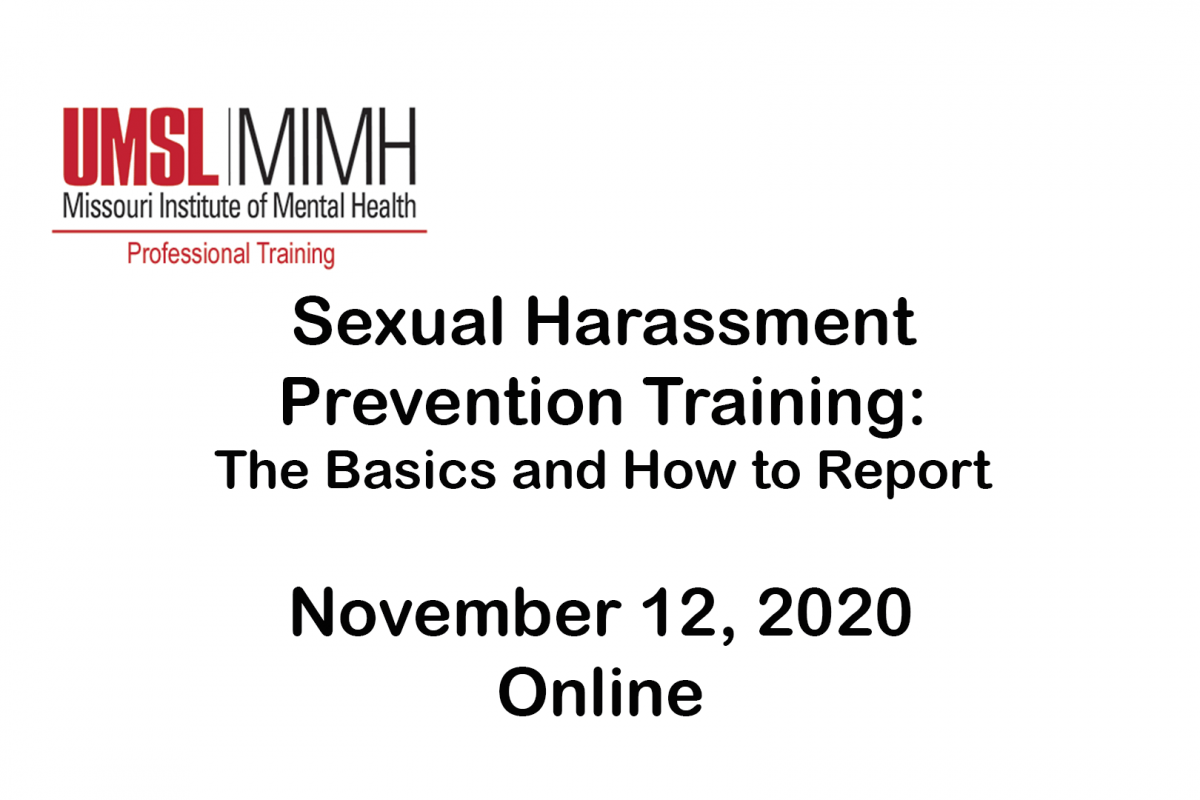 UMSL | MIMH
Missouri Institute of Mental Health
Professional Training

Sexual Harassment Prevention Training:
The Basics and How to Report

November 12, 2020
Online